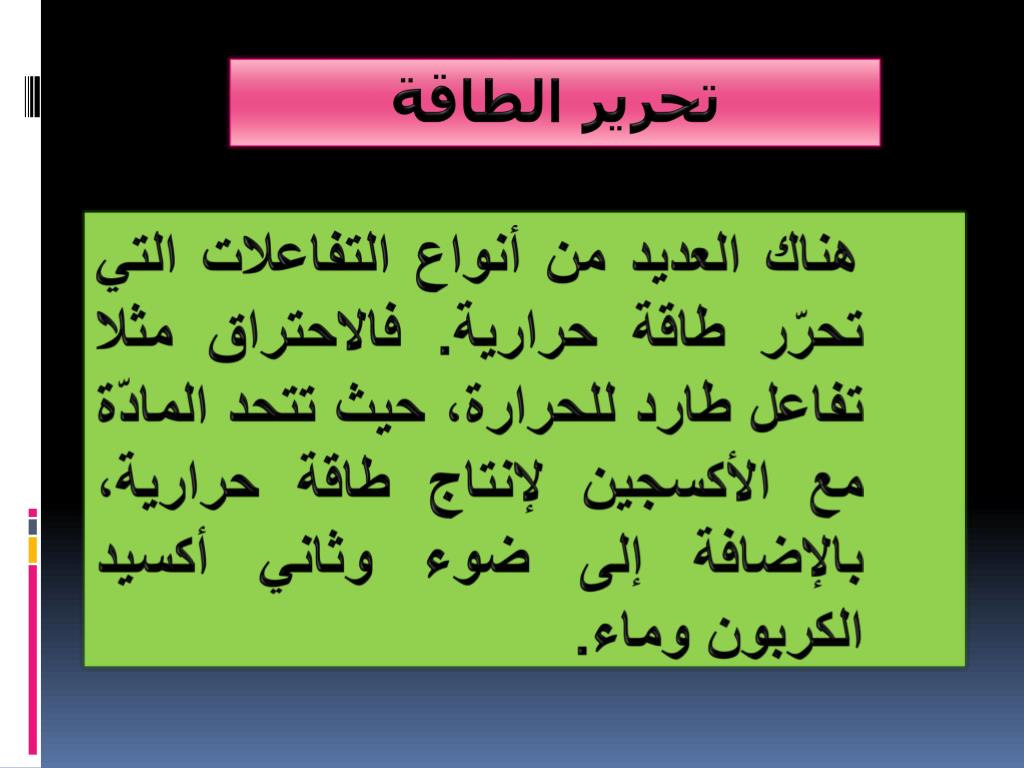 تحرير الطاقة

هناك العديد من أنواع التفاعلات التي تحرّر طاقة حرارية. فالاحتراق مثلا تفاعل طارد للحرارة، حيث تتحد المادّة مع الأكسجين لإنتاج طاقة حرارية، بالإضافة إلى ضوء وثاني أكسيد الكربون وماء.